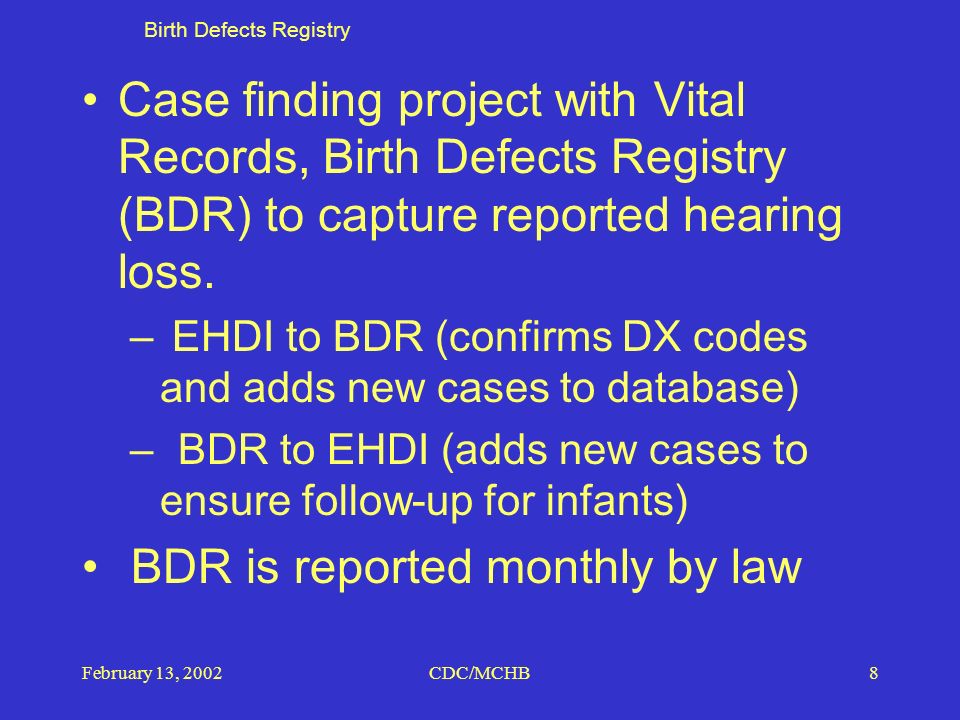 Birth Defects Registry

• Case finding project with Vital Records, Birth Defects Registry (BDR) to capture reported hearing loss.

– EHDI to BDR (confirms DX codes and adds new cases to database)

– BDR to EHDI (adds new cases to ensure follow-up for infants)

• BDR is reported monthly by law

February 13, 2002 CDC/MCHB 8